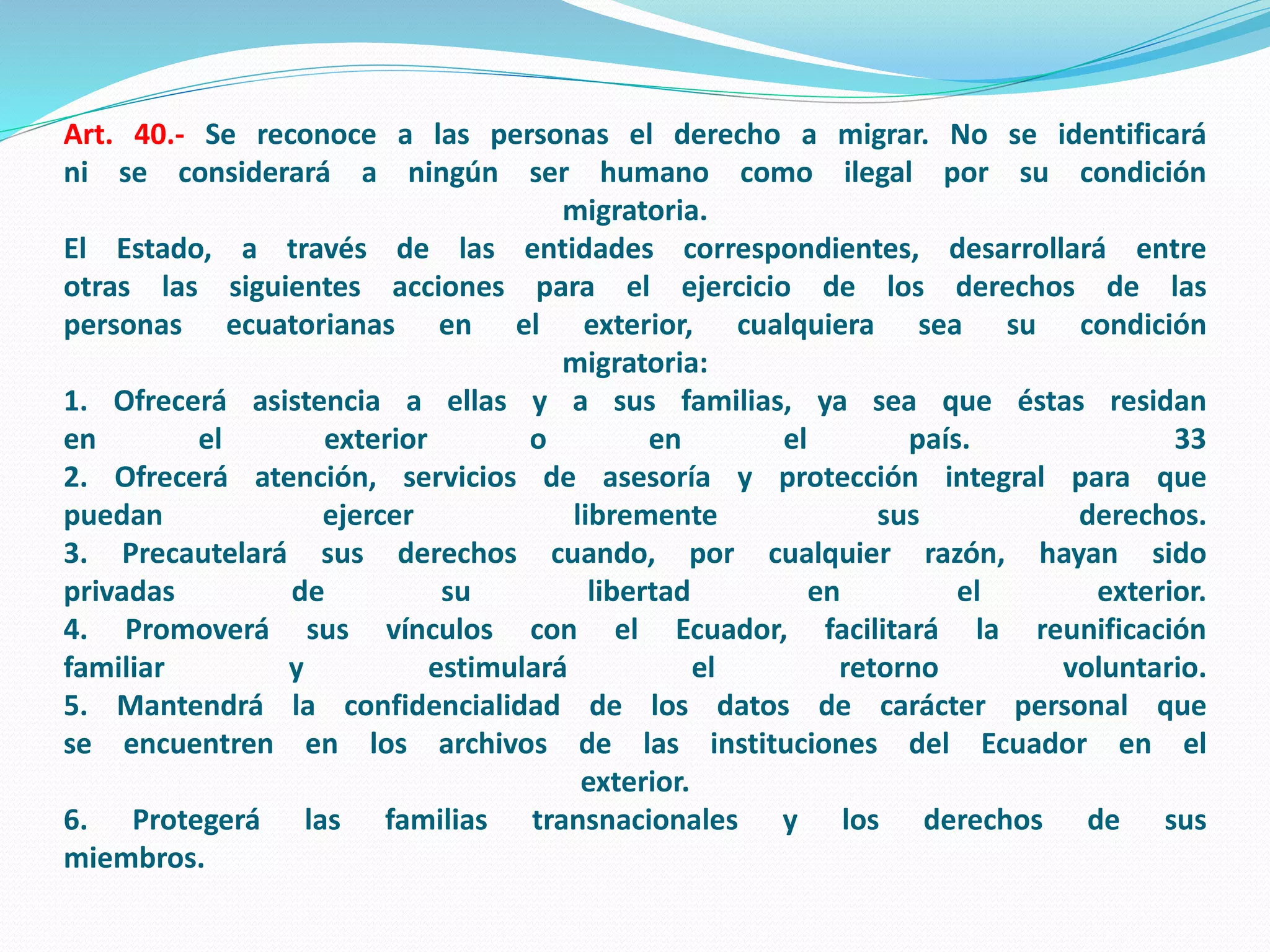 Art. 40.- Se reconoce a las personas el derecho a migrar. No se identificará ni se considerará a ningún ser humano como ilegal por su condición migratoria.
El Estado, a través de las entidades correspondientes, desarrollará entre otras las siguientes acciones para el ejercicio de los derechos de las personas ecuatorianas en el exterior, cualquiera sea su condición migratoria:
1. Ofrecerá asistencia a ellas y a sus familias, ya sea que éstas residan en el exterior o en el país. 33
2. Ofrecerá atención, servicios de asesoría y protección integral para que puedan ejercer libremente sus derechos.
3. Precautelará sus derechos cuando, por cualquier razón, hayan sido privadas de su libertad en el exterior.
4. Promoverá sus vínculos con el Ecuador, facilitará la reunificación familiar y estimulará el retorno voluntario.
5. Mantendrá la confidencialidad de los datos de carácter personal que se encuentren en los archivos de las instituciones del Ecuador en el exterior.
6. Protegerá las familias transnacionales y los derechos de sus miembros.